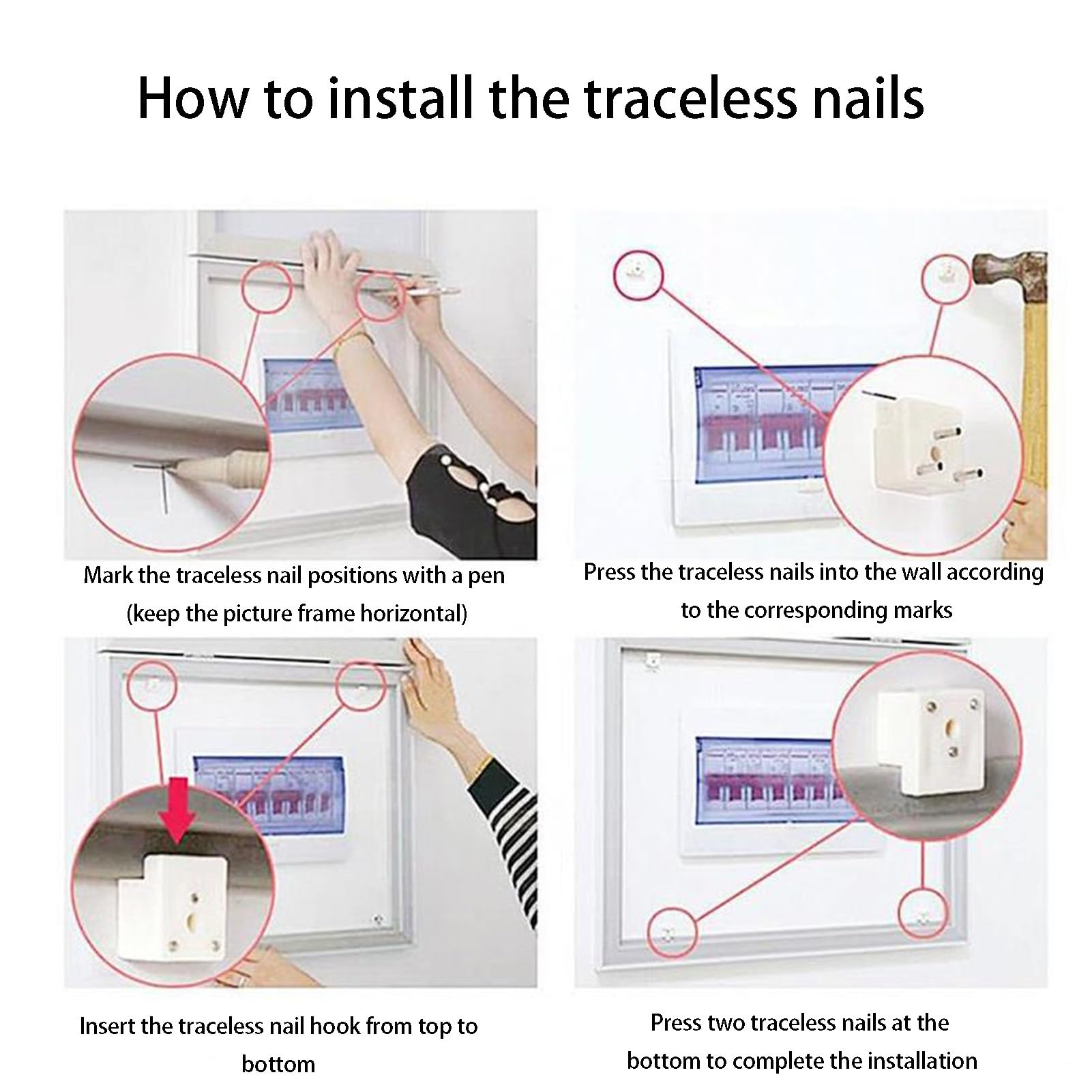 How to install the traceless nails

Mark the traceless nail positions with a pen (keep the picture frame horizontal)

Press the traceless nails into the wall according to the corresponding marks

Insert the traceless nail hook from top to bottom

Press two traceless nails at the bottom to complete the installation